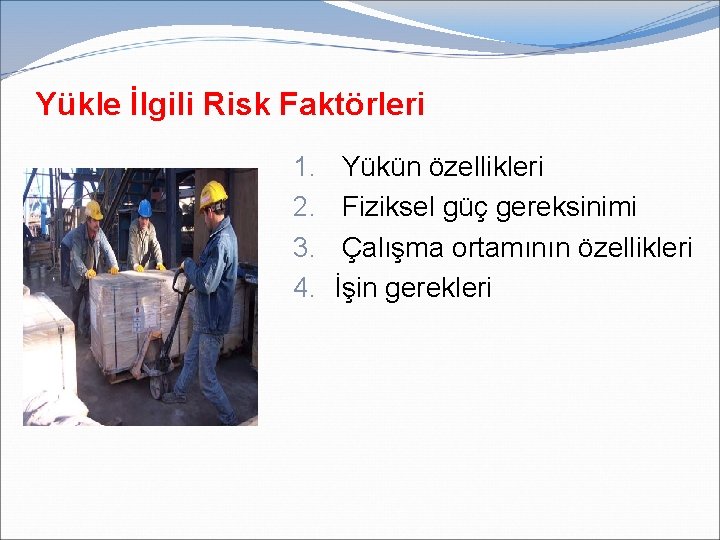 Yükle İlgili Risk Faktörleri

1. Yükün özellikleri
2. Fiziksel güç gereksinimi
3. Çalışma ortamının özellikleri
4. İşin gerekleri